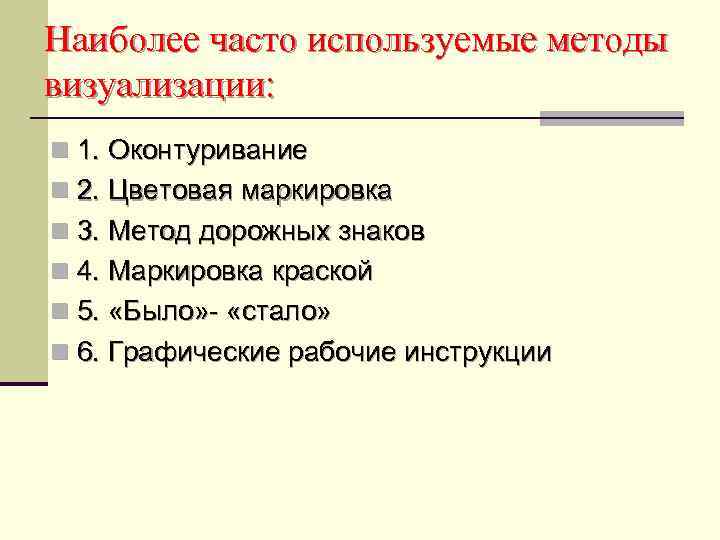 Наиболее часто используемые методы визуализации:

1. Оконтуривание
2. Цветовая маркировка
3. Метод дорожных знаков
4. Маркировка краской
5. «Было»- «стало»
6. Графические рабочие инструкции